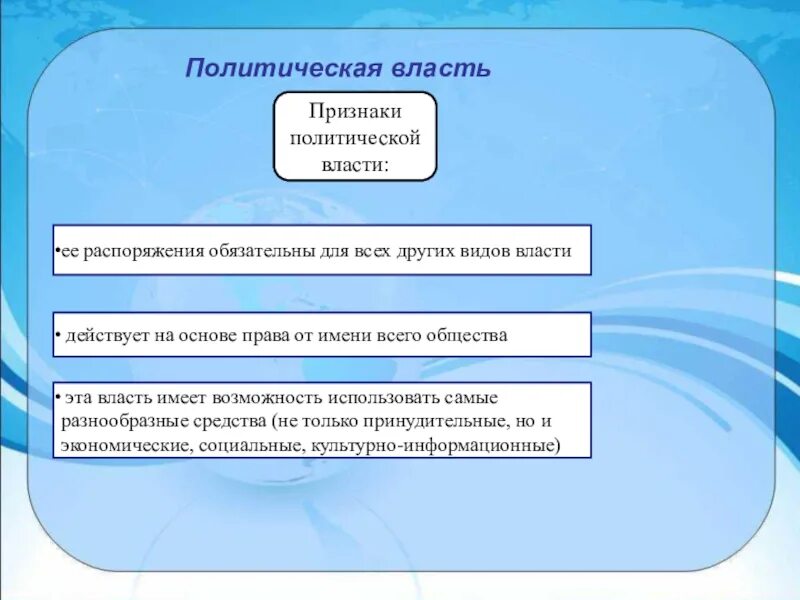 Политическая власть

Признаки политической власти:

•ее распоряжения обязательны для всех других видов власти

• действует на основе права от имени всего общества

• эта власть имеет возможность использовать самые разнообразные средства (не только принудительные, но и экономические, социальные, культурно-информационные)